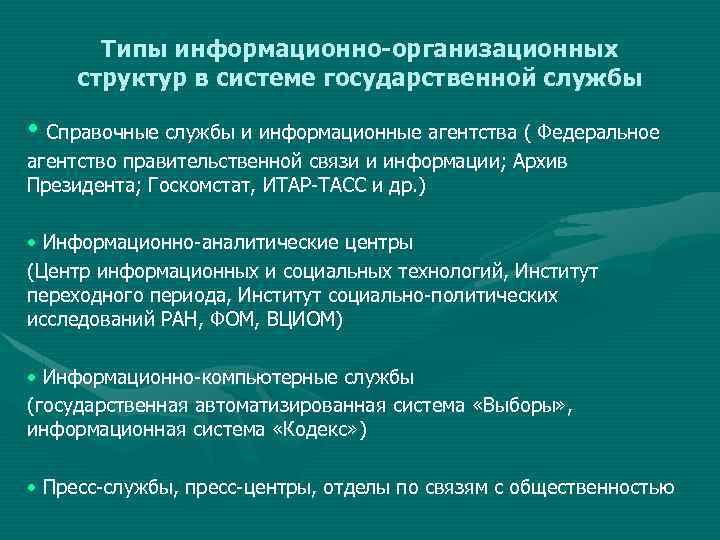 Типы информационно-организационных структур в системе государственной службы

• Справочные службы и информационные агентства ( Федеральное агентство правительственной связи и информации; Архив Президента; Госкомстат, ИТАР-ТАСС и др.)

• Информационно-аналитические центры
(Центр информационных и социальных технологий, Институт переходного периода, Институт социально-политических исследований РАН, ФОМ, ВЦИОМ)

• Информационно-компьютерные службы
(государственная автоматизированная система «Выборы», информационная система «Кодекс»)

• Пресс-службы, пресс-центры, отделы по связям с общественностью